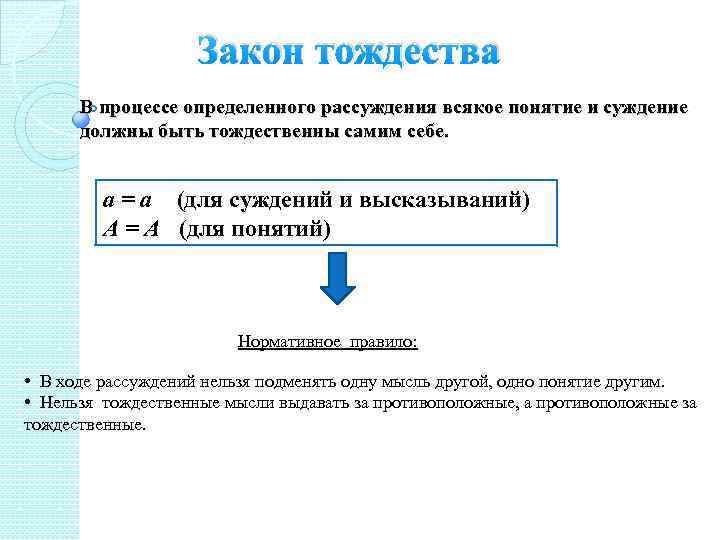 Закон тождества

В процессе определенного рассуждения всякое понятие и суждение должны быть тождественны самим себе.

$a = a$ (для суждений и высказываний)
$A = A$ (для понятий)

Нормативное правило:

• В ходе рассуждений нельзя подменять одну мысль другой, одно понятие другим.
• Нельзя тождественные мысли выдавать за противоположные, а противоположные за тождественные.